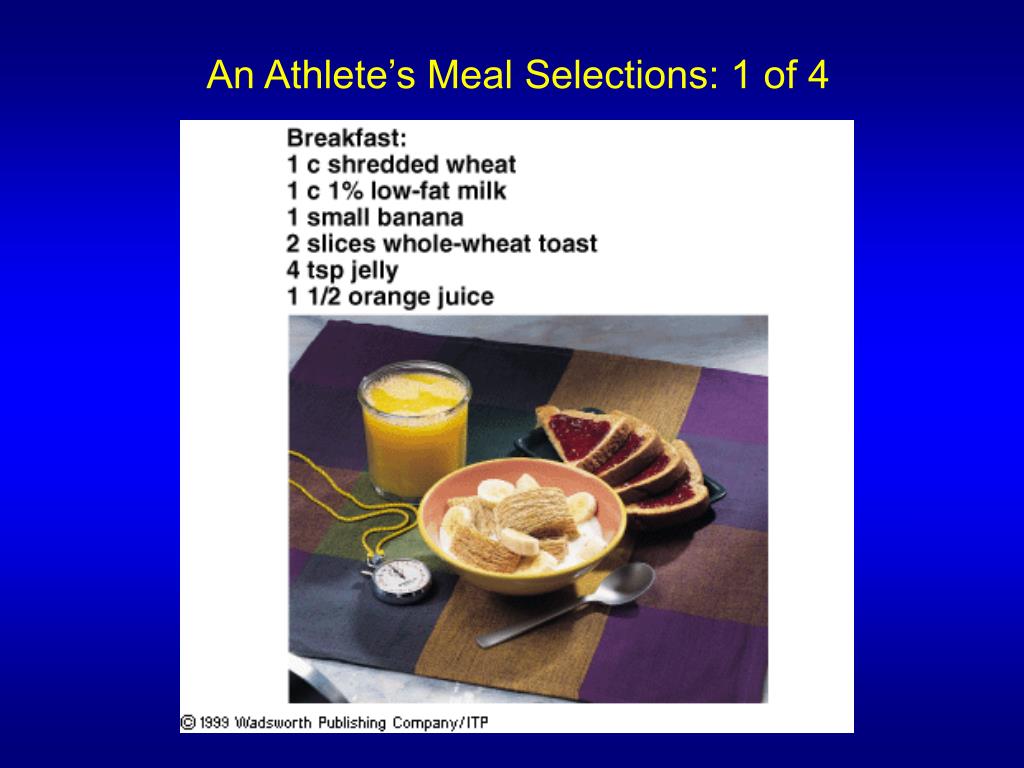 An Athlete's Meal Selections: 1 of 4

Breakfast:
1 c shredded wheat
1 c 1% low-fat milk
1 small banana
2 slices whole-wheat toast
4 tsp jelly
1 1/2 orange juice

© 1999 Wadsworth Publishing Company/ITP